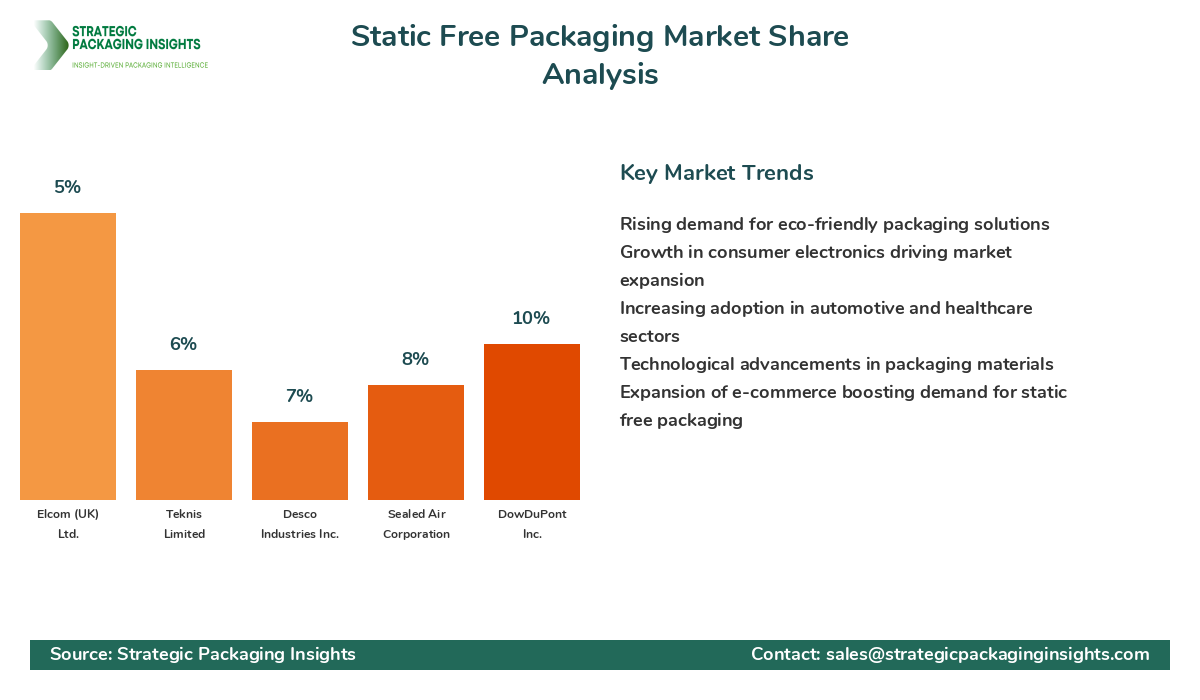 STRATEGIC PACKAGING INSIGHTS
INSIGHT-DRIVEN PACKAGING INTELLIGENCE

Static Free Packaging Market Share Analysis

5%
6%
7%
8%
10%

Elcom (UK) Ltd.
Teknis Limited
Desco Industries Inc.
Sealed Air Corporation
DowDuPont Inc.

Key Market Trends

Rising demand for eco-friendly packaging solutions
Growth in consumer electronics driving market expansion
Increasing adoption in automotive and healthcare sectors
Technological advancements in packaging materials
Expansion of e-commerce boosting demand for static free packaging

Source: Strategic Packaging Insights
Contact: sales@strategicpackaginginsights.com